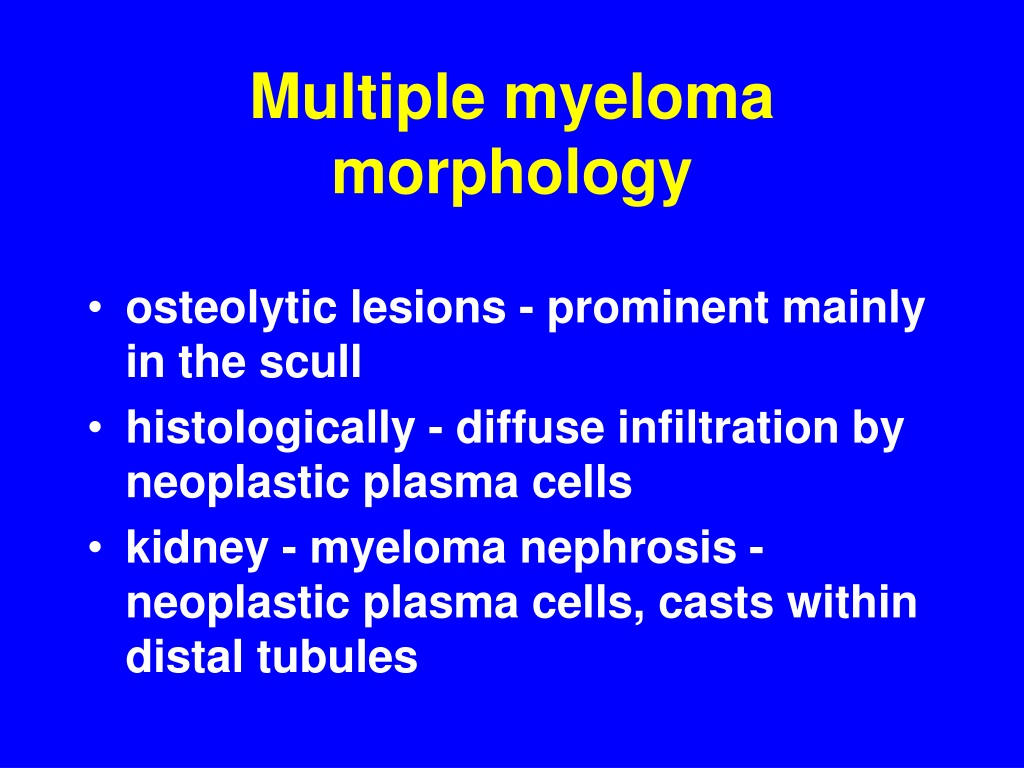 Multiple myeloma morphology

• osteolytic lesions - prominent mainly in the scull
• histologically - diffuse infiltration by neoplastic plasma cells
• kidney - myeloma nephrosis - neoplastic plasma cells, casts within distal tubules